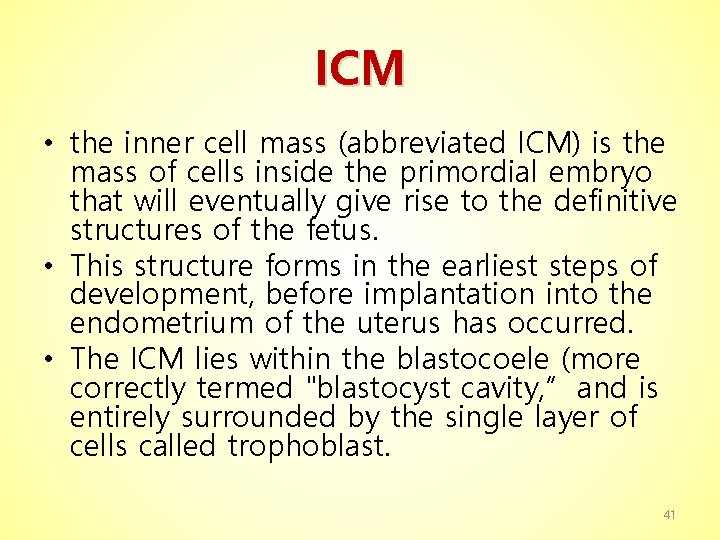 ICM

• the inner cell mass (abbreviated ICM) is the mass of cells inside the primordial embryo that will eventually give rise to the definitive structures of the fetus.
• This structure forms in the earliest steps of development, before implantation into the endometrium of the uterus has occurred.
• The ICM lies within the blastocoele (more correctly termed "blastocyst cavity,” and is entirely surrounded by the single layer of cells called trophoblast.

41